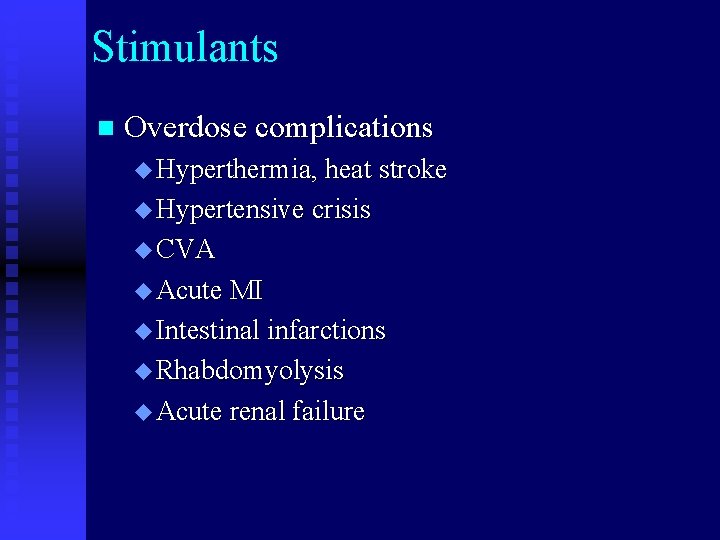 Stimulants

Overdose complications

Hyperthermia, heat stroke

Hypertensive crisis

CVA

Acute MI

Intestinal infarctions

Rhabdomyolysis

Acute renal failure